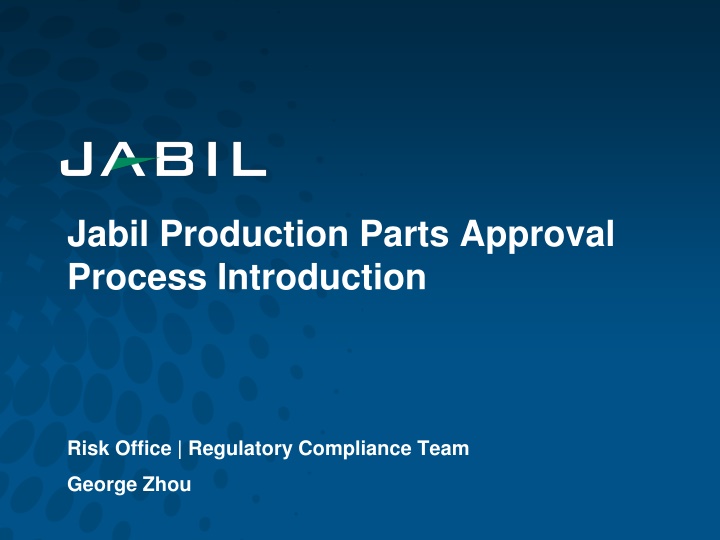 JABIL

Jabil Production Parts Approval Process Introduction

Risk Office | Regulatory Compliance Team

George Zhou